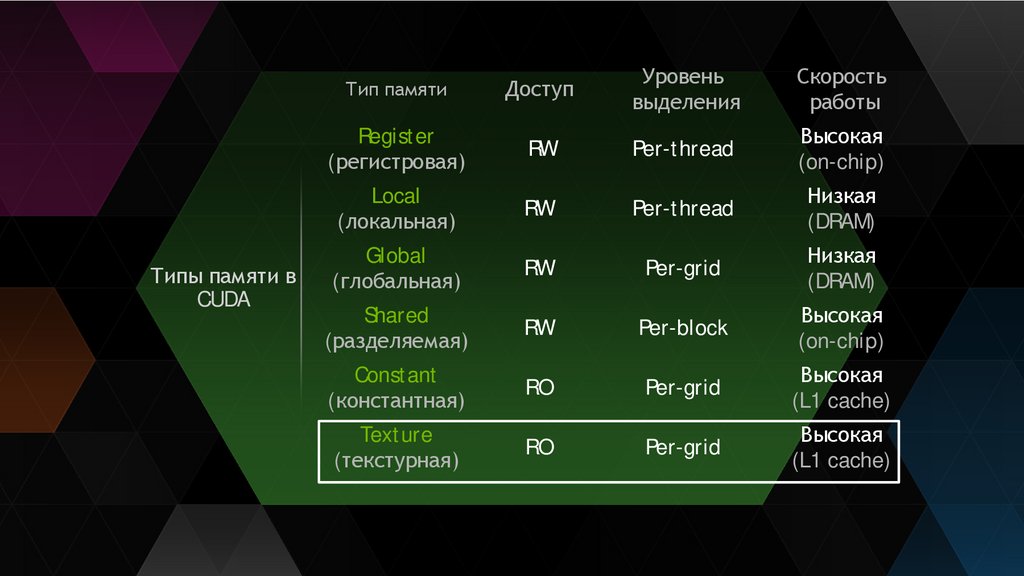 Типы памяти в CUDA

| Тип памяти | Доступ | Уровень выделения | Скорость работы |
|---|---|---|---|
| Register (регистровая) | RW | Per-thread | Высокая (on-chip) |
| Local (локальная) | RW | Per-thread | Низкая (DRAM) |
| Global (глобальная) | RW | Per-grid | Низкая (DRAM) |
| Shared (разделяемая) | RW | Per-block | Высокая (on-chip) |
| Constant (константная) | RO | Per-grid | Высокая (L1 cache) |
| Texture (текстурная) | RO | Per-grid | Высокая (L1 cache) |